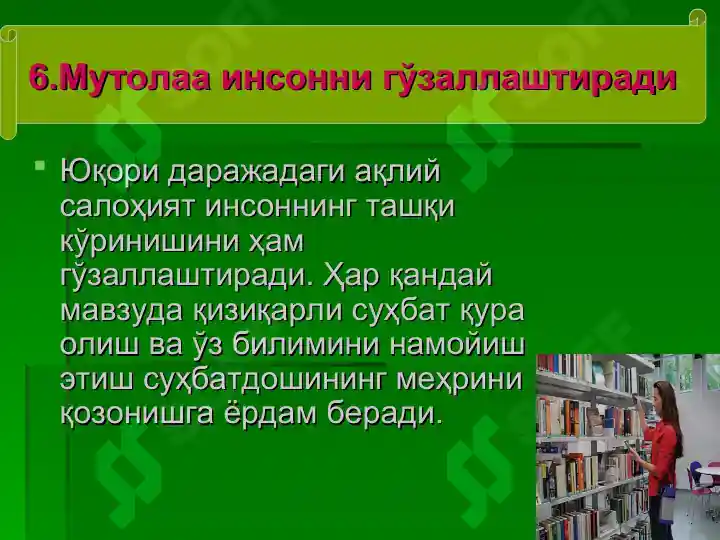 6.Мутолаа инсонни гўзаллаштиради

Юқори даражадаги ақлий салоҳият инсоннинг ташқи кўринишини ҳам гўзаллаштиради. Ҳар қандай мавзуда қизиқарли суҳбат қура олиш ва ўз билимини намойиш этиш суҳбатдошининг меҳрини қозонишга ёрдам беради.